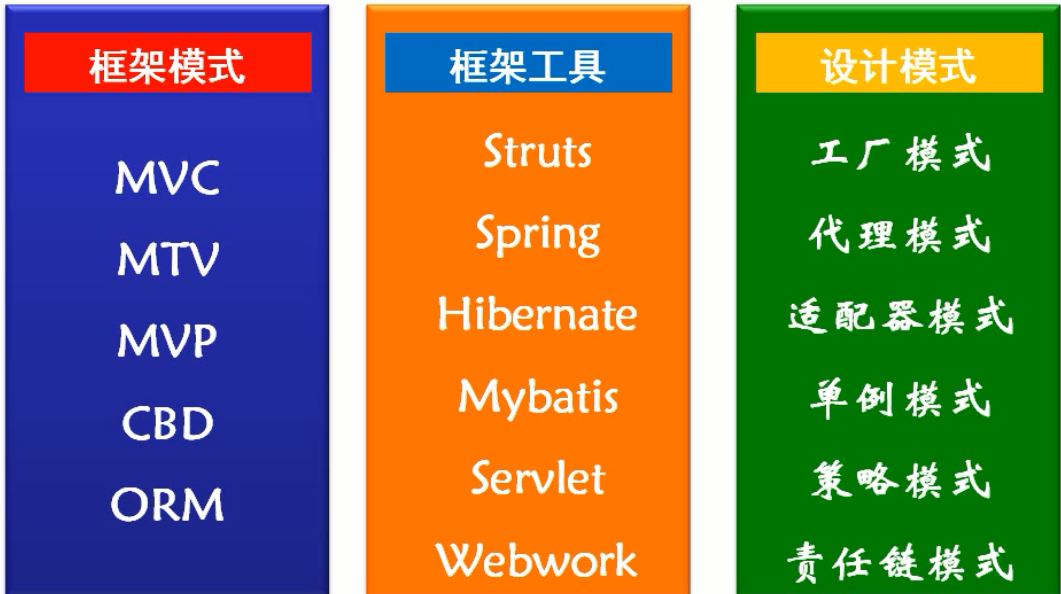 框架模式

MVC
MTV
MVP
CBD
ORM

框架工具

Struts
Spring
Hibernate
Mybatis
Servlet
Webwork

设计模式

工厂模式
代理模式
适配器模式
单例模式
策略模式
责任链模式